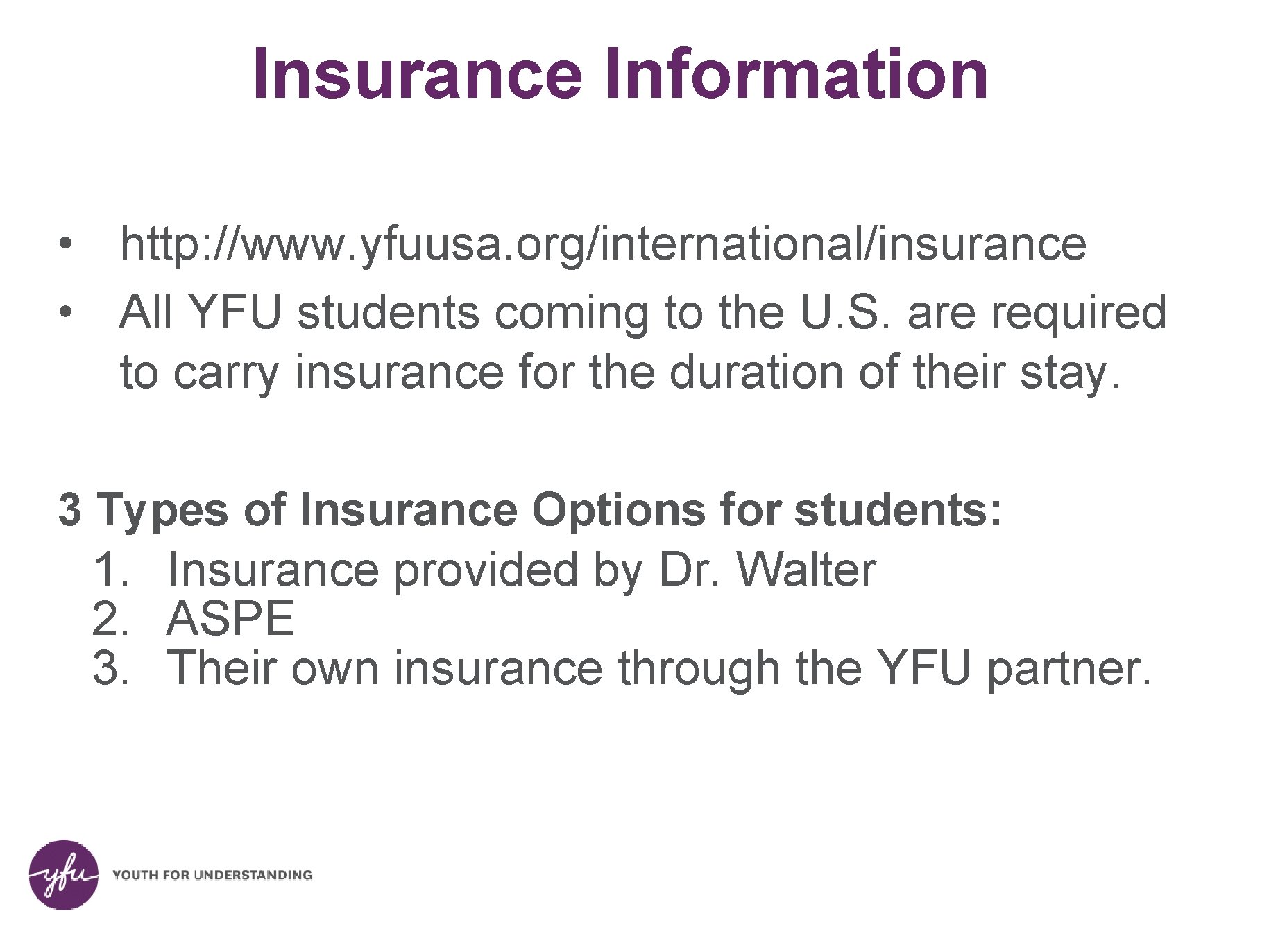 Insurance Information

• http://www.yfuusa.org/international/insurance
• All YFU students coming to the U.S. are required to carry insurance for the duration of their stay.

3 Types of Insurance Options for students:
1. Insurance provided by Dr. Walter
2. ASPE
3. Their own insurance through the YFU partner.

yfu YOUTH FOR UNDERSTANDING